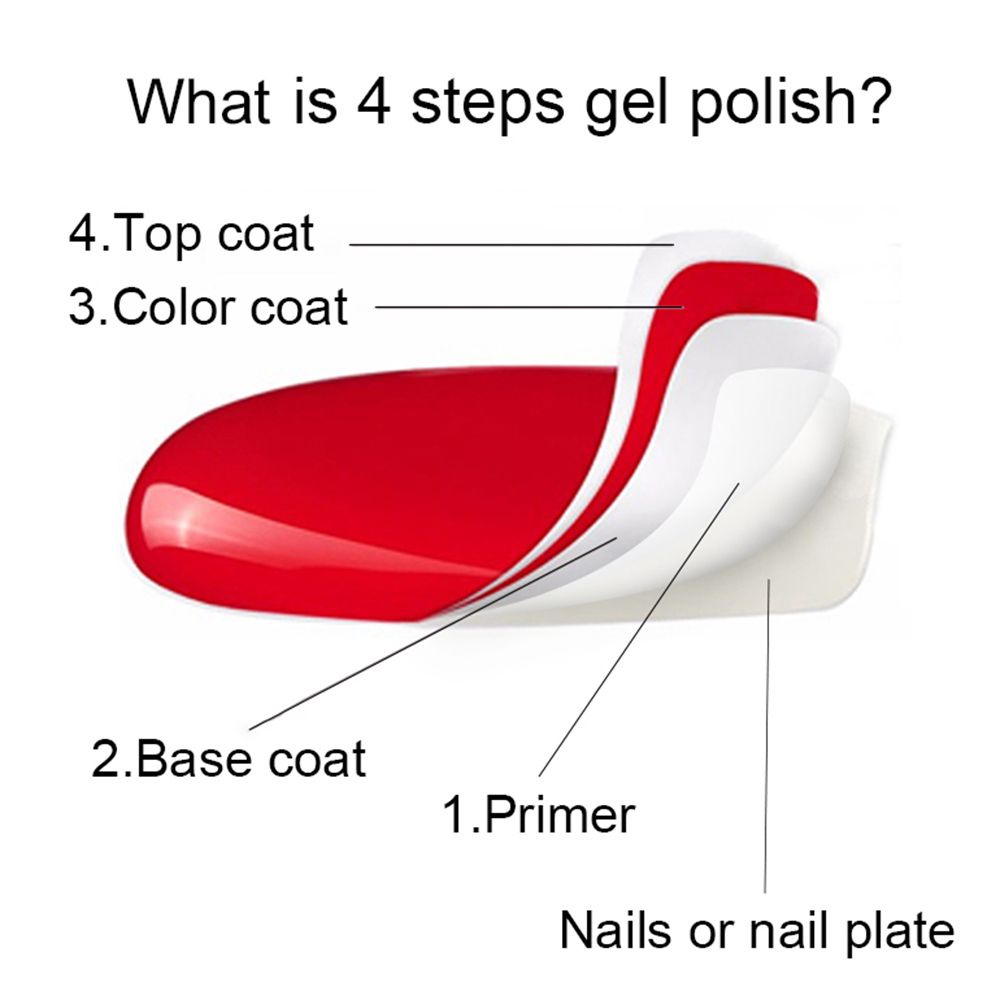 What is 4 steps gel polish?

4.Top coat

3.Color coat

2.Base coat

1.Primer

Nails or nail plate